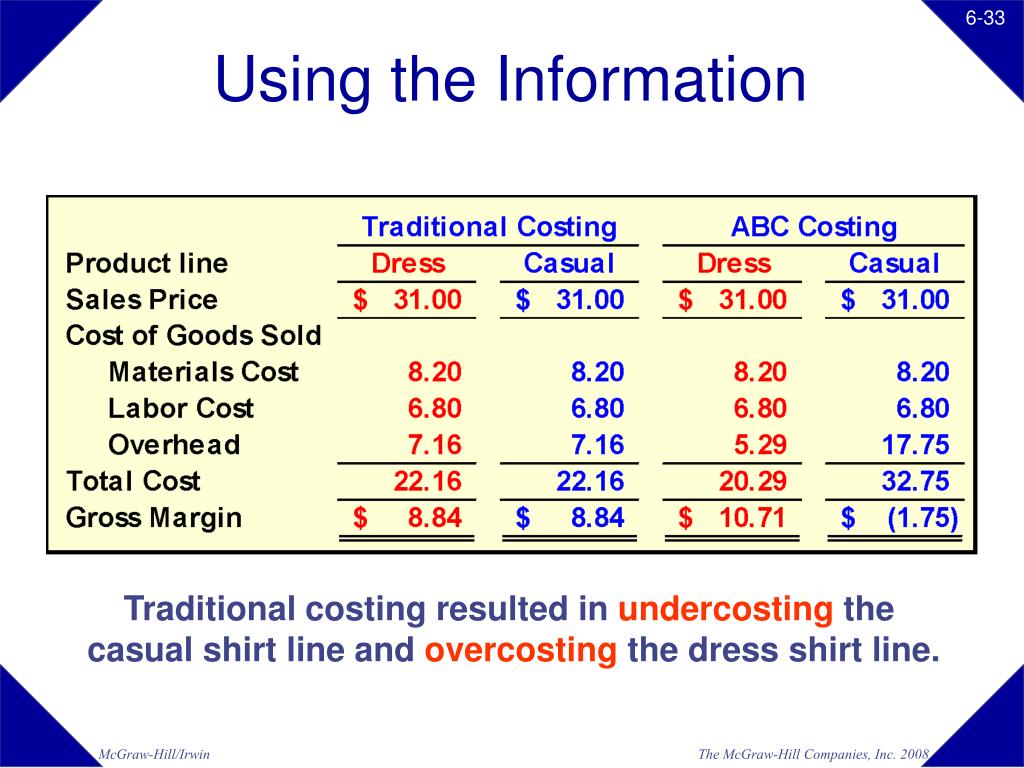 6-33

Using the Information

| | Traditional Costing | | ABC Costing | |
|---|---|---|---|---|
| Product line | Dress | Casual | Dress | Casual |
| Sales Price | \$ 31.00 | \$ 31.00 | \$ 31.00 | \$ 31.00 |
| Cost of Goods Sold | | | | |
| Materials Cost | 8.20 | 8.20 | 8.20 | 8.20 |
| Labor Cost | 6.80 | 6.80 | 6.80 | 6.80 |
| Overhead | 7.16 | 7.16 | 5.29 | 17.75 |
| Total Cost | 22.16 | 22.16 | 20.29 | 32.75 |
| Gross Margin | \$ 8.84 | \$ 8.84 | \$ 10.71 | \$ (1.75) |

Traditional costing resulted in undercosting the casual shirt line and overcosting the dress shirt line.

McGraw-Hill/Irwin

The McGraw-Hill Companies, Inc. 2008